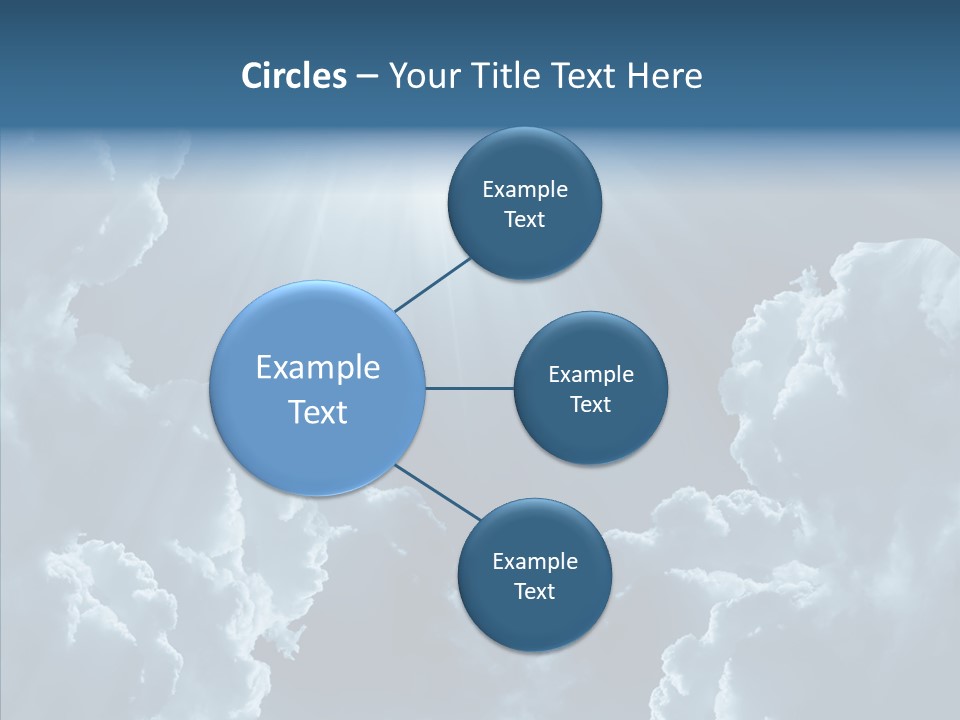 Circles – Your Title Text Here

Example Text

Example Text

Example Text

Example Text